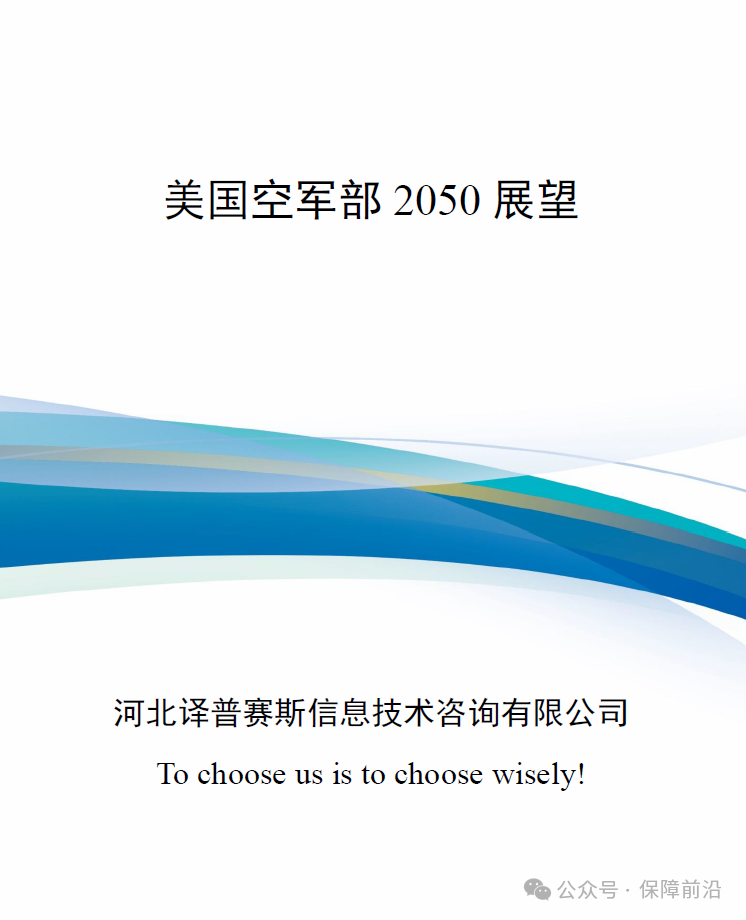 美国空军部 2050 展望

河北译普赛斯信息技术咨询有限公司

To choose us is to choose wisely!

公众号 · 保障前沿